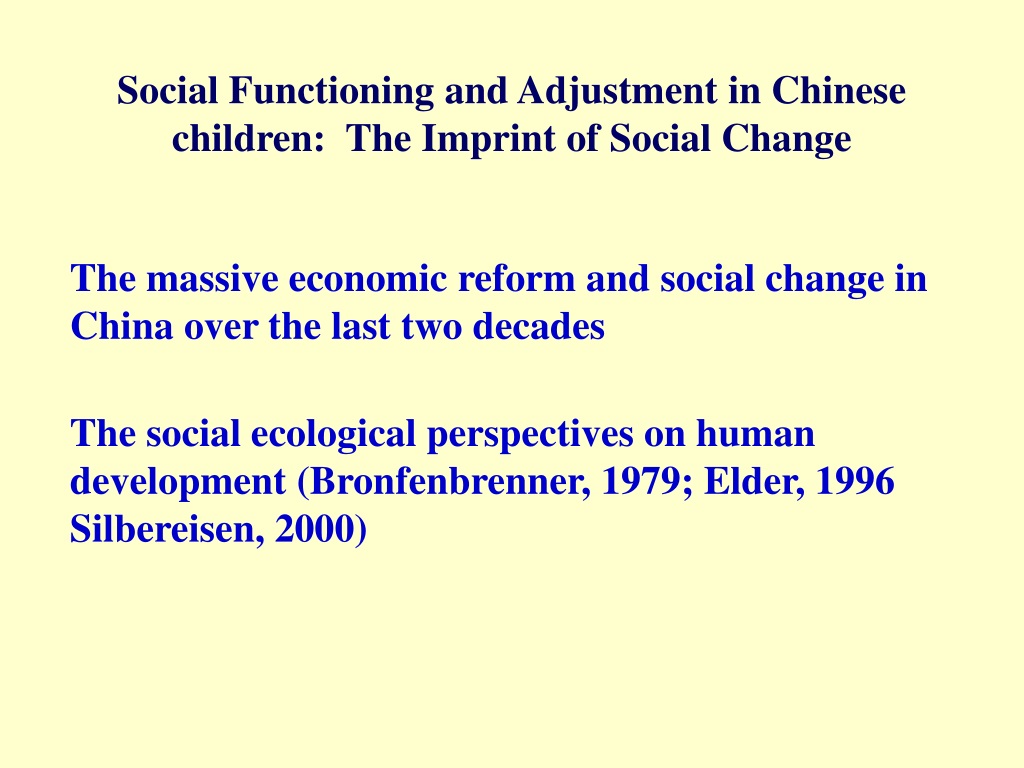 Social Functioning and Adjustment in Chinese children: The Imprint of Social Change

The massive economic reform and social change in China over the last two decades

The social ecological perspectives on human development (Bronfenbrenner, 1979; Elder, 1996 Silbereisen, 2000)